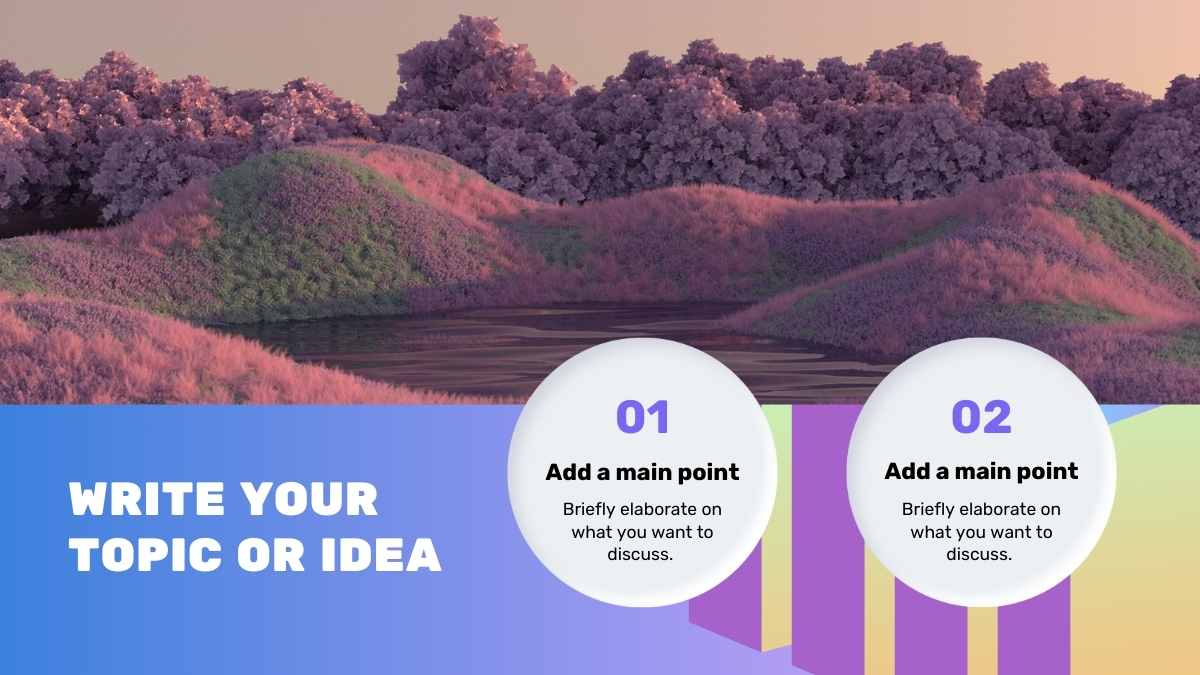 WRITE YOUR TOPIC OR IDEA

01

Add a main point

Briefly elaborate on what you want to discuss.

02

Add a main point

Briefly elaborate on what you want to discuss.